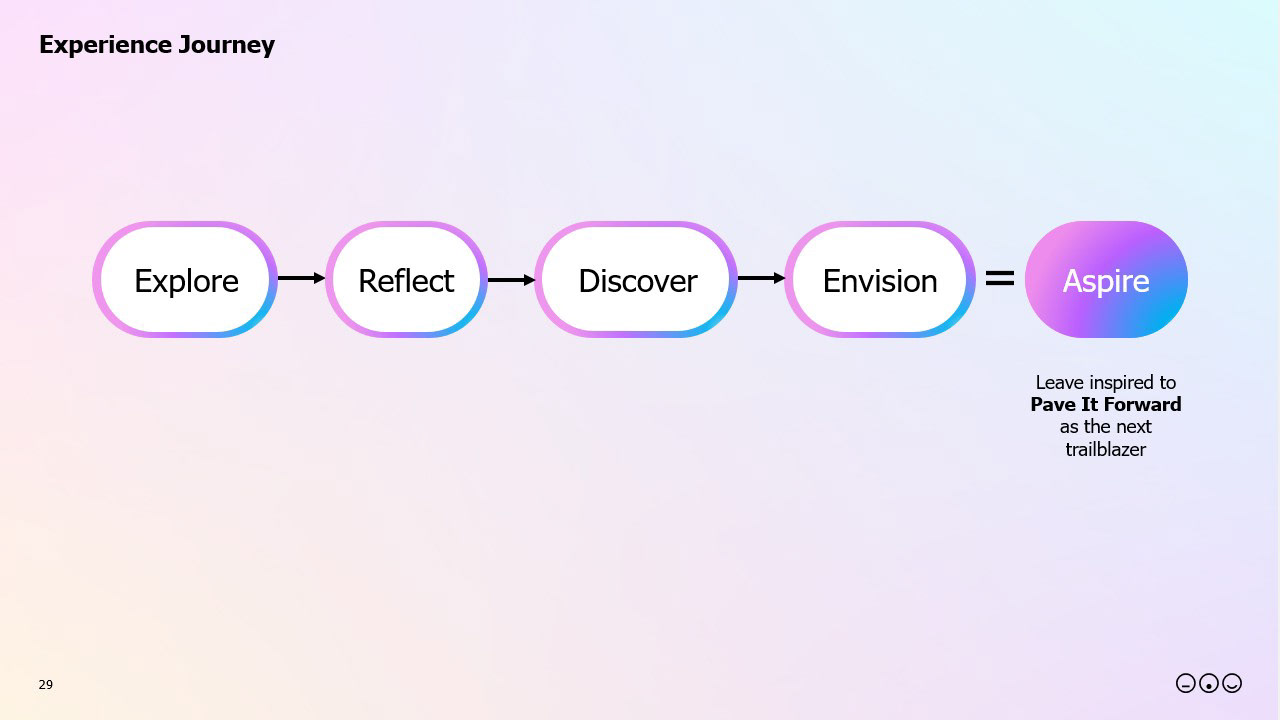 Experience Journey

Explore → Reflect → Discover → Envision = Aspire

Leave inspired to **Pave It Forward** as the next trailblazer

29